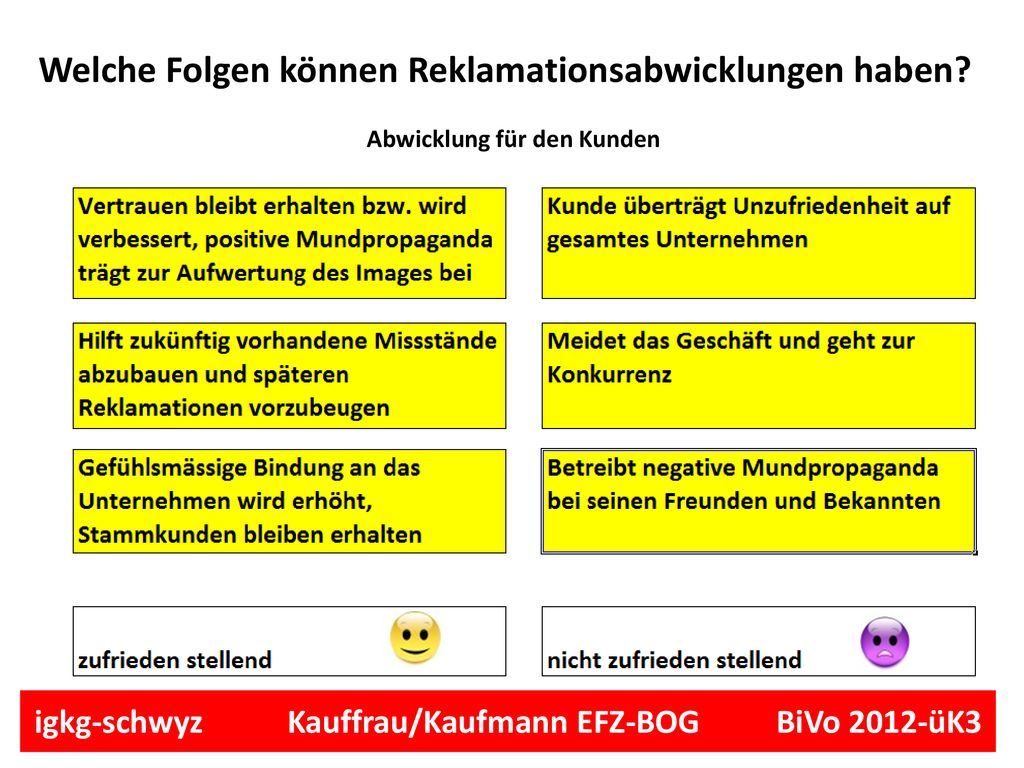 Welche Folgen können Reklamationsabwicklungen haben?

Abwicklung für den Kunden

Vertrauen bleibt erhalten bzw. wird verbessert, positive Mundpropaganda trägt zur Aufwertung des Images bei

Hilft zukünftig vorhandene Missstände abzubauen und späteren Reklamationen vorzubeugen

Gefühlsmässige Bindung an das Unternehmen wird erhöht, Stammkunden bleiben erhalten

zufrieden stellend

Kunde überträgt Unzufriedenheit auf gesamtes Unternehmen

Meidet das Geschäft und geht zur Konkurrenz

Betreibt negative Mundpropaganda bei seinen Freunden und Bekannten

nicht zufrieden stellend

igkg-schwyz Kauffrau/Kaufmann EFZ-BOG BiVo 2012-üK3